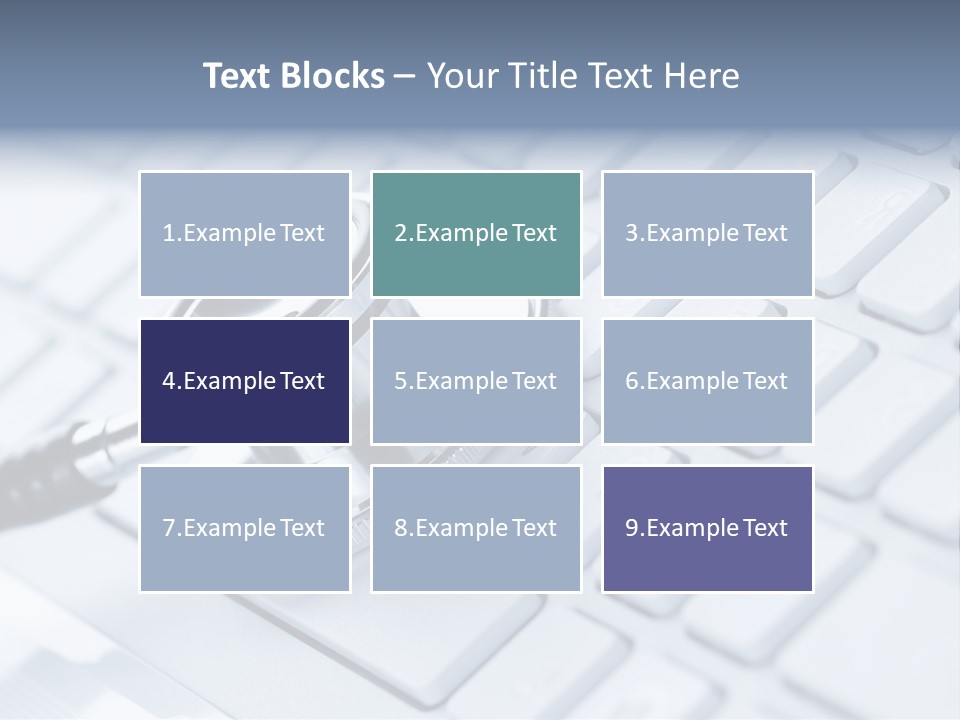 Text Blocks – Your Title Text Here

1.Example Text

2.Example Text

3.Example Text

4.Example Text

5.Example Text

6.Example Text

7.Example Text

8.Example Text

9.Example Text